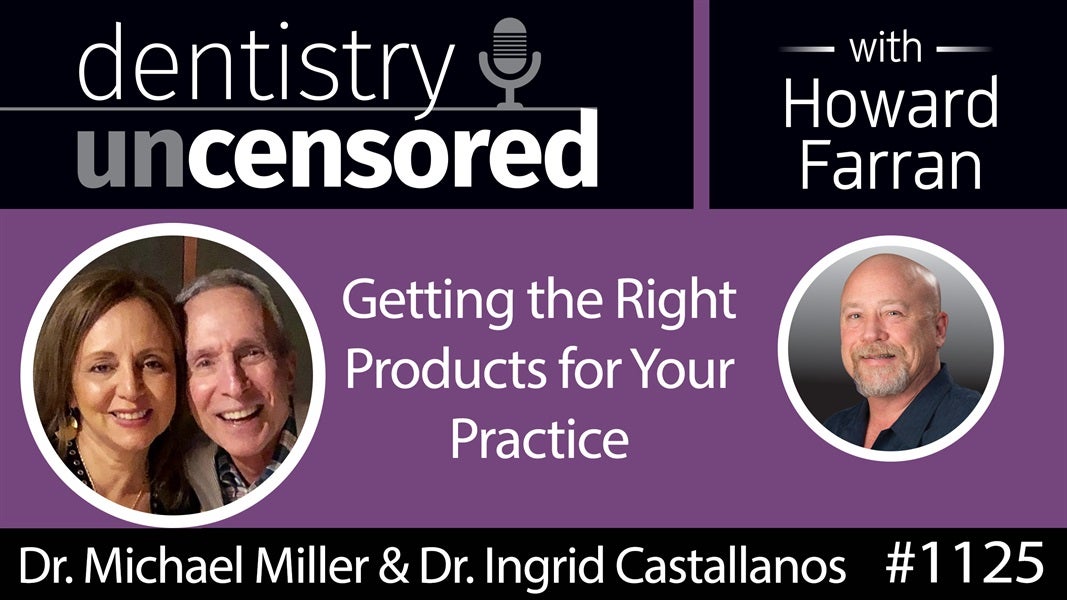 dentistry uncensored

with Howard Farran

Getting the Right Products for Your Practice

Dr. Michael Miller & Dr. Ingrid Castallanos #1125